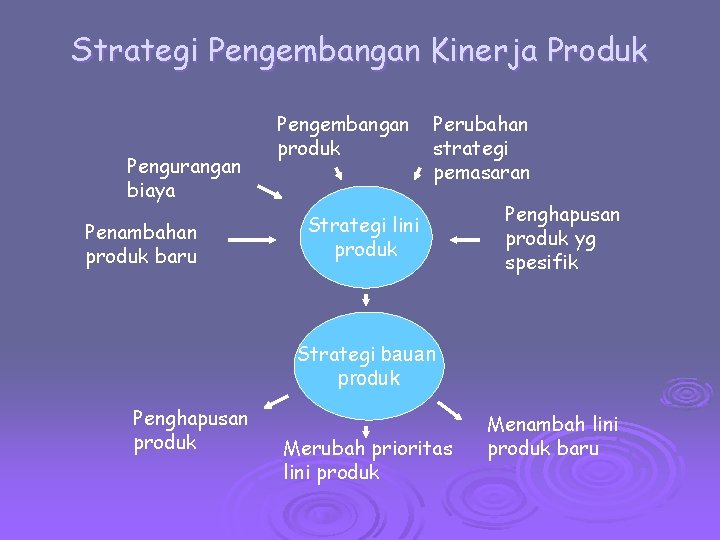 Strategi Pengembangan Kinerja Produk

Pengembangan produk

Perubahan strategi pemasaran

Pengurangan biaya

Penambahan produk baru

Strategi lini produk

Penghapusan produk yg spesifik

Strategi bauan produk

Penghapusan produk

Merubah prioritas lini produk

Menambah lini produk baru